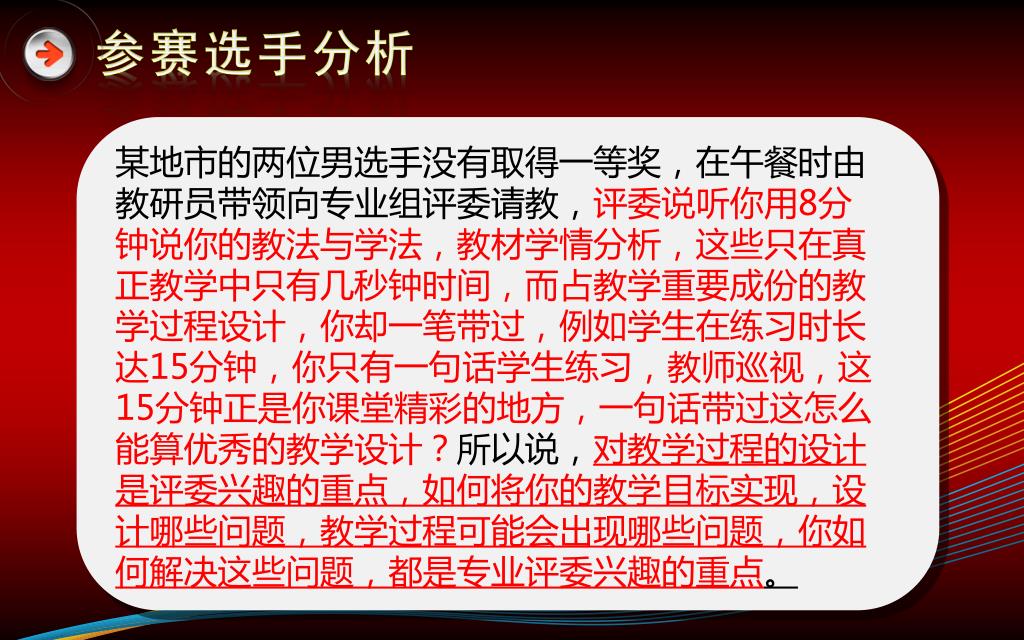 参赛选手分析

某地市的两位男选手没有取得一等奖，在午餐时由教研员带领向专业组评委请教，评委说听你用8分钟说你的教法与学法，教材学情分析，这些只在真正教学中只有几秒钟时间，而占教学重要成份的教学过程设计，你却一笔带过，例如学生在练习时长达15分钟，你只有一句话学生练习，教师巡视，这15分钟正是你课堂精彩的地方，一句话带过这怎么能算优秀的教学设计？所以说，对教学过程的设计是评委兴趣的重点，如何将你的教学目标实现，设计哪些问题，教学过程可能会出现哪些问题，你如何解决这些问题，都是专业评委兴趣的重点。